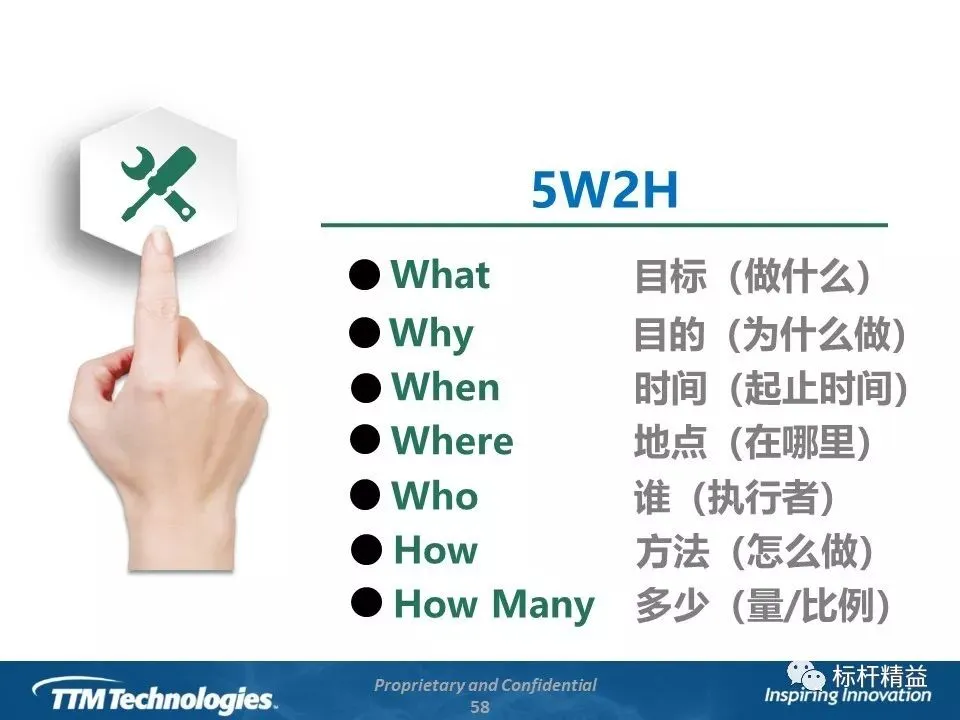 5W2H

● What 目标（做什么）
● Why 目的（为什么做）
● When 时间（起止时间）
● Where 地点（在哪里）
● Who 谁（执行者）
● How 方法（怎么做）
● How Many 多少（量/比例）

TTM Technologies.

Proprietary and Confidential
58

标杆精益
Inspiring Innovation